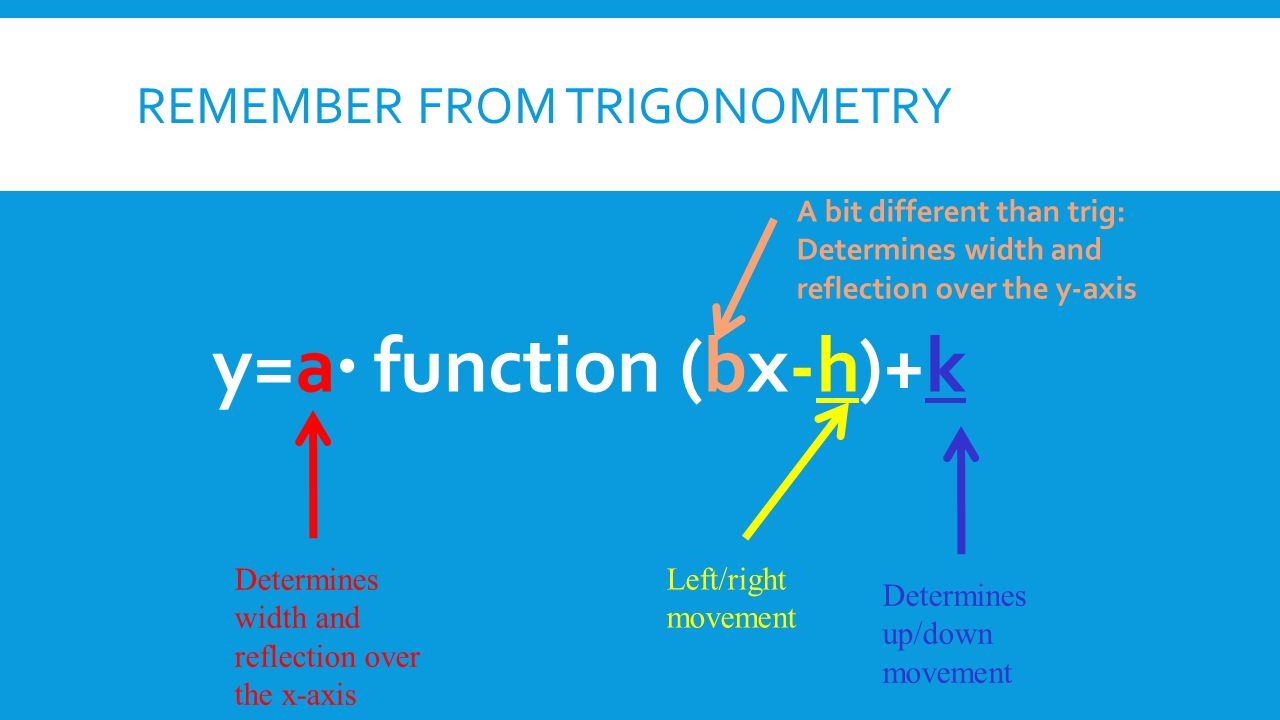 REMEMBER FROM TRIGONOMETRY

A bit different than trig: Determines width and reflection over the y-axis

y=a· function (bx-h)+k

Determines width and reflection over the x-axis

Left/right movement

Determines up/down movement